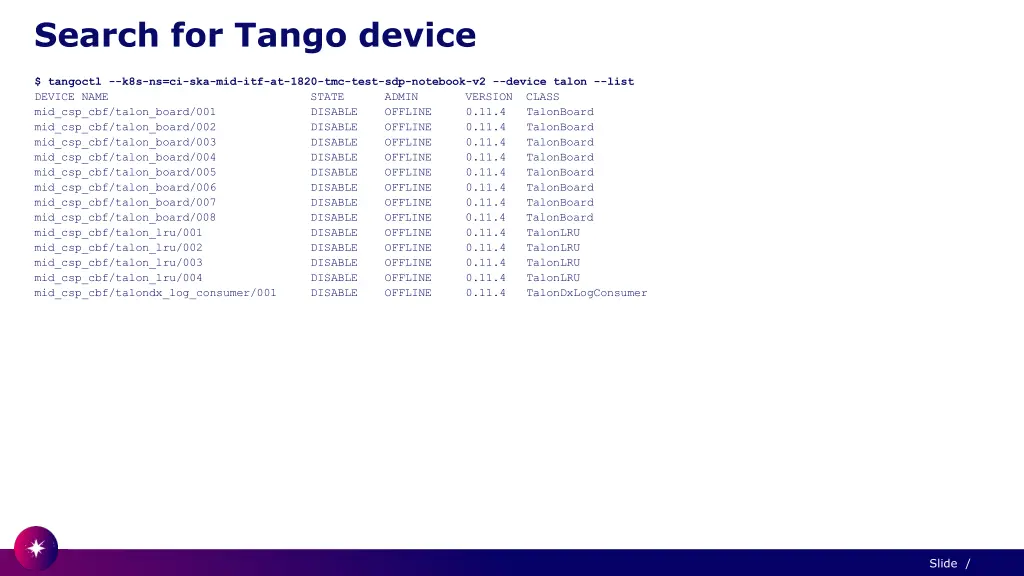 Search for Tango device

$ tangoctl --k8s-ns=ci-ska-mid-itf-at-1820-tmc-test-sdp-notebook-v2 --device talon --list

| DEVICE NAME | STATE | ADMIN | VERSION | CLASS |
|---|---|---|---|---|
| mid_csp_cbf/talon_board/001 | DISABLE | OFFLINE | 0.11.4 | TalonBoard |
| mid_csp_cbf/talon_board/002 | DISABLE | OFFLINE | 0.11.4 | TalonBoard |
| mid_csp_cbf/talon_board/003 | DISABLE | OFFLINE | 0.11.4 | TalonBoard |
| mid_csp_cbf/talon_board/004 | DISABLE | OFFLINE | 0.11.4 | TalonBoard |
| mid_csp_cbf/talon_board/005 | DISABLE | OFFLINE | 0.11.4 | TalonBoard |
| mid_csp_cbf/talon_board/006 | DISABLE | OFFLINE | 0.11.4 | TalonBoard |
| mid_csp_cbf/talon_board/007 | DISABLE | OFFLINE | 0.11.4 | TalonBoard |
| mid_csp_cbf/talon_board/008 | DISABLE | OFFLINE | 0.11.4 | TalonBoard |
| mid_csp_cbf/talon_lru/001 | DISABLE | OFFLINE | 0.11.4 | TalonLRU |
| mid_csp_cbf/talon_lru/002 | DISABLE | OFFLINE | 0.11.4 | TalonLRU |
| mid_csp_cbf/talon_lru/003 | DISABLE | OFFLINE | 0.11.4 | TalonLRU |
| mid_csp_cbf/talon_lru/004 | DISABLE | OFFLINE | 0.11.4 | TalonLRU |
| mid_csp_cbf/talondx_log_consumer/001 | DISABLE | OFFLINE | 0.11.4 | TalonDxLogConsumer |

Slide /